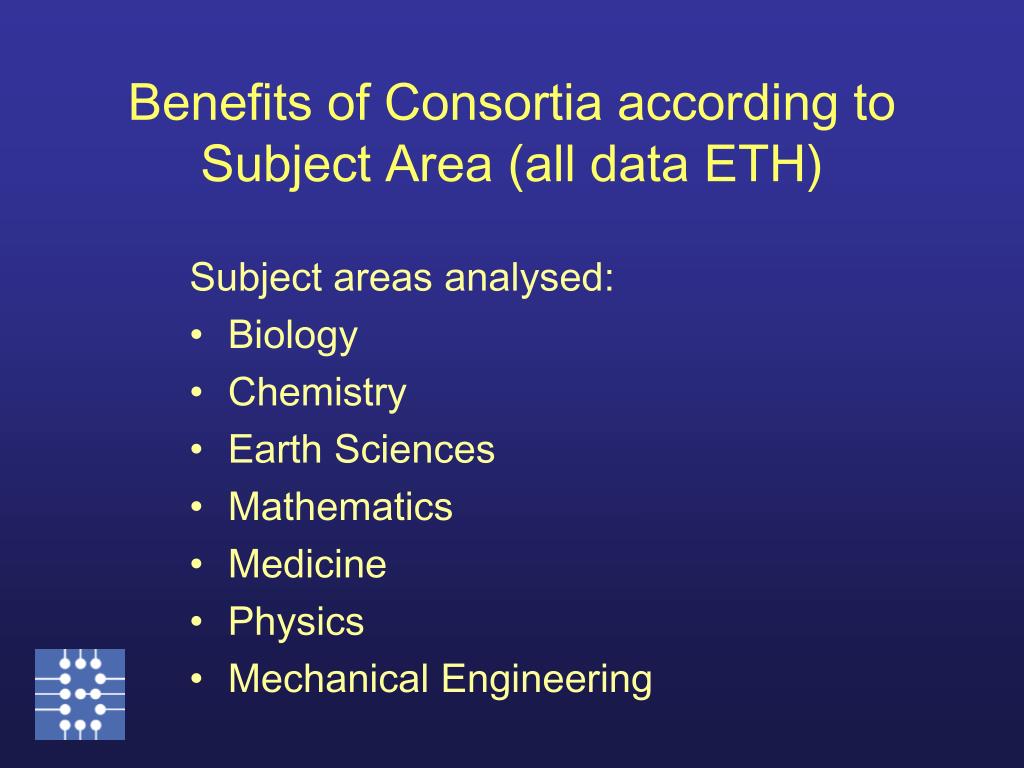 Benefits of Consortia according to Subject Area (all data ETH)

Subject areas analysed:
• Biology
• Chemistry
• Earth Sciences
• Mathematics
• Medicine
• Physics
• Mechanical Engineering